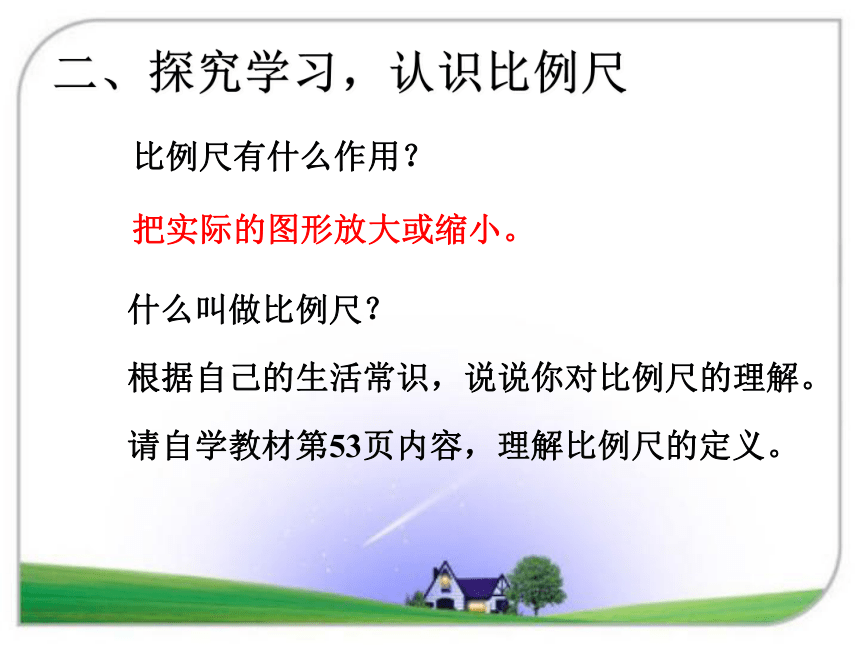 二、探究学习，认识比例尺

比例尺有什么作用？

把实际的图形放大或缩小。

什么叫做比例尺？

根据自己的生活常识，说说你对比例尺的理解。

请自学教材第53页内容，理解比例尺的定义。